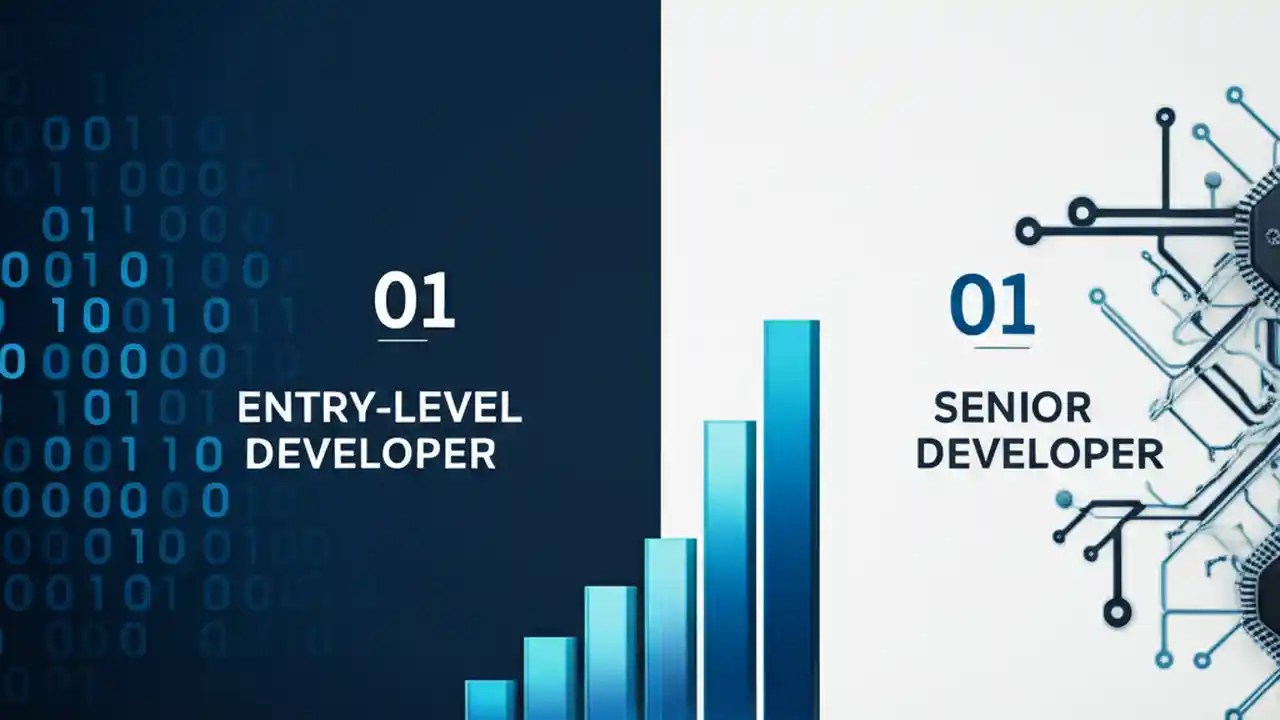 01

ENTRY-LEVEL DEVELOPER

01

SENIOR DEVELOPER